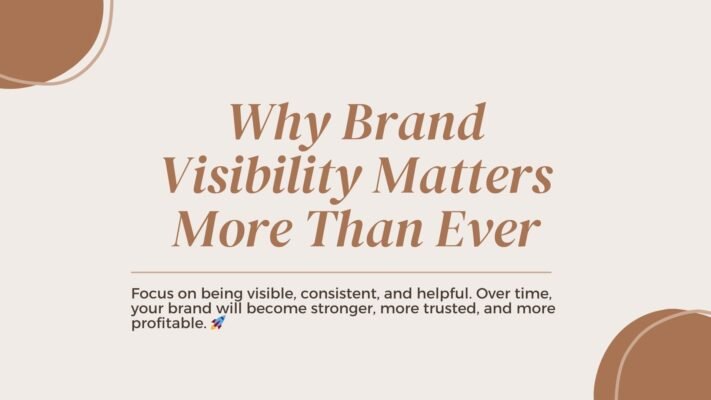 Why Brand Visibility Matters More Than Ever

Focus on being visible, consistent, and helpful. Over time, your brand will become stronger, more trusted, and more profitable. 🚀